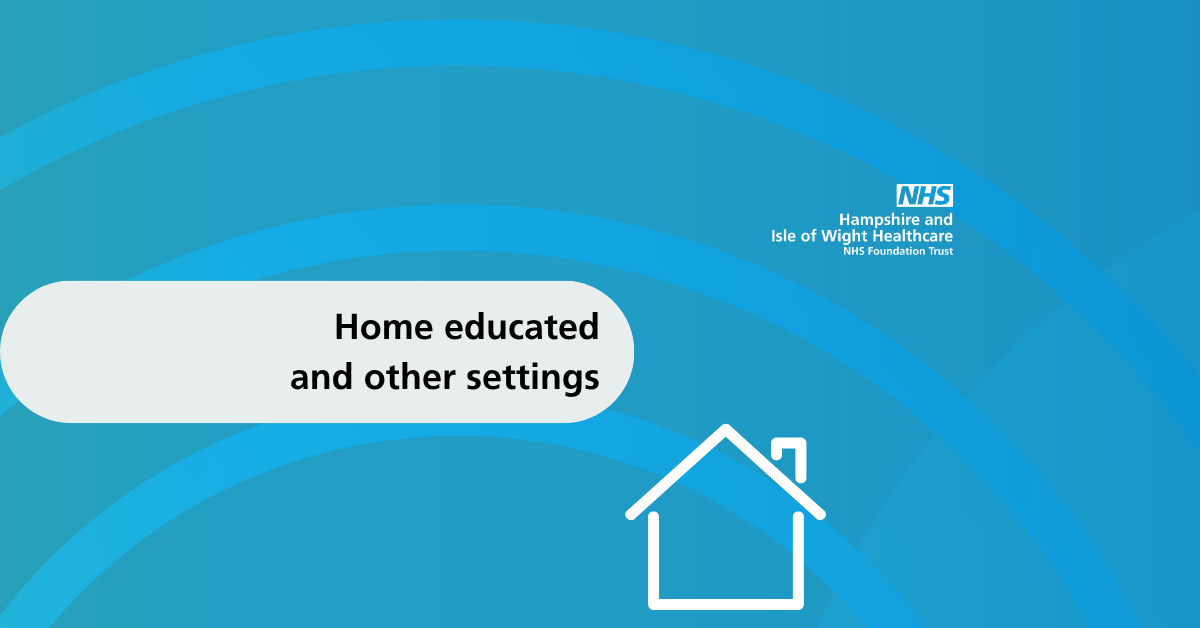 NHS
Hampshire and
Isle of Wight Healthcare
NHS Foundation Trust

Home educated and other settings